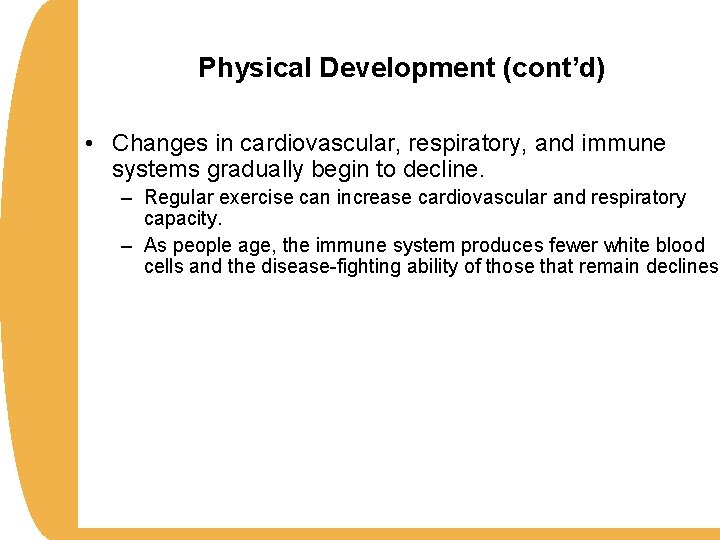 Physical Development (cont'd)

• Changes in cardiovascular, respiratory, and immune systems gradually begin to decline.
– Regular exercise can increase cardiovascular and respiratory capacity.
– As people age, the immune system produces fewer white blood cells and the disease-fighting ability of those that remain declines